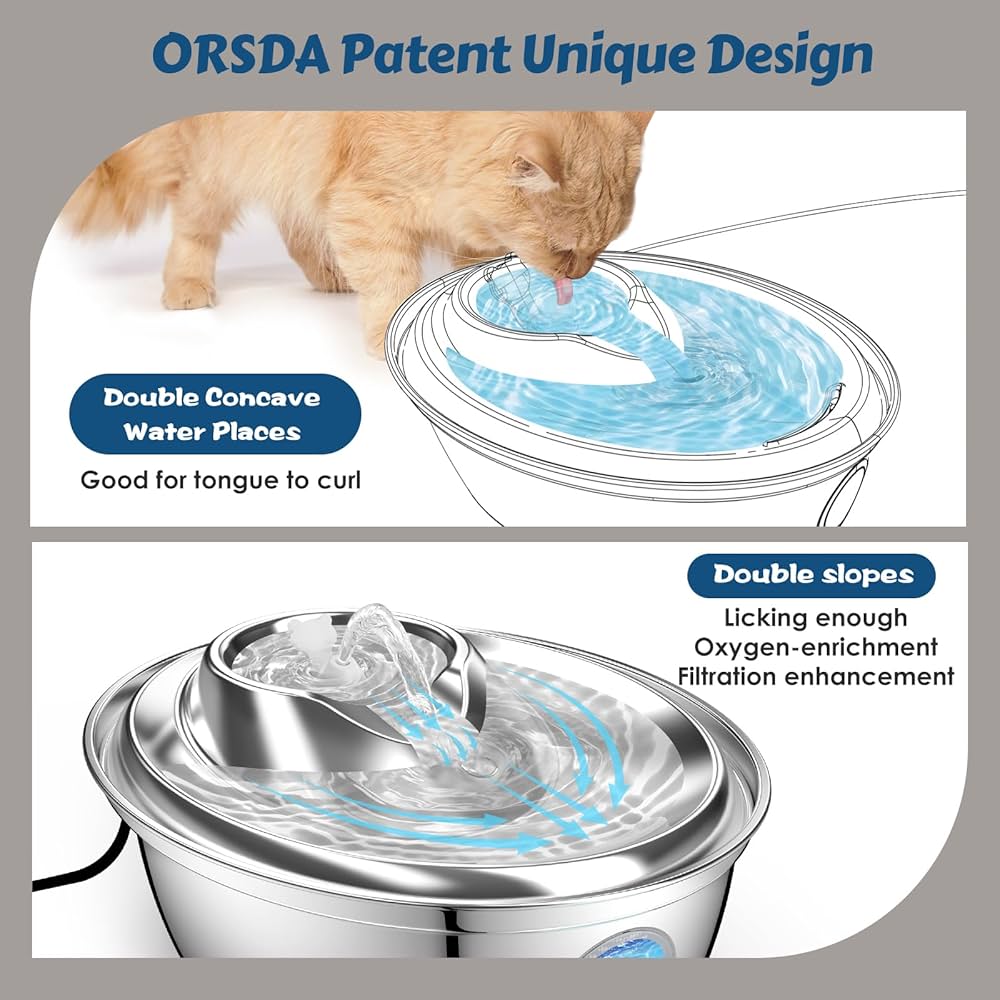 ORSDA Patent Unique Design

Double Concave Water Places

Good for tongue to curl

Double slopes

Licking enough
Oxygen-enrichment
Filtration enhancement